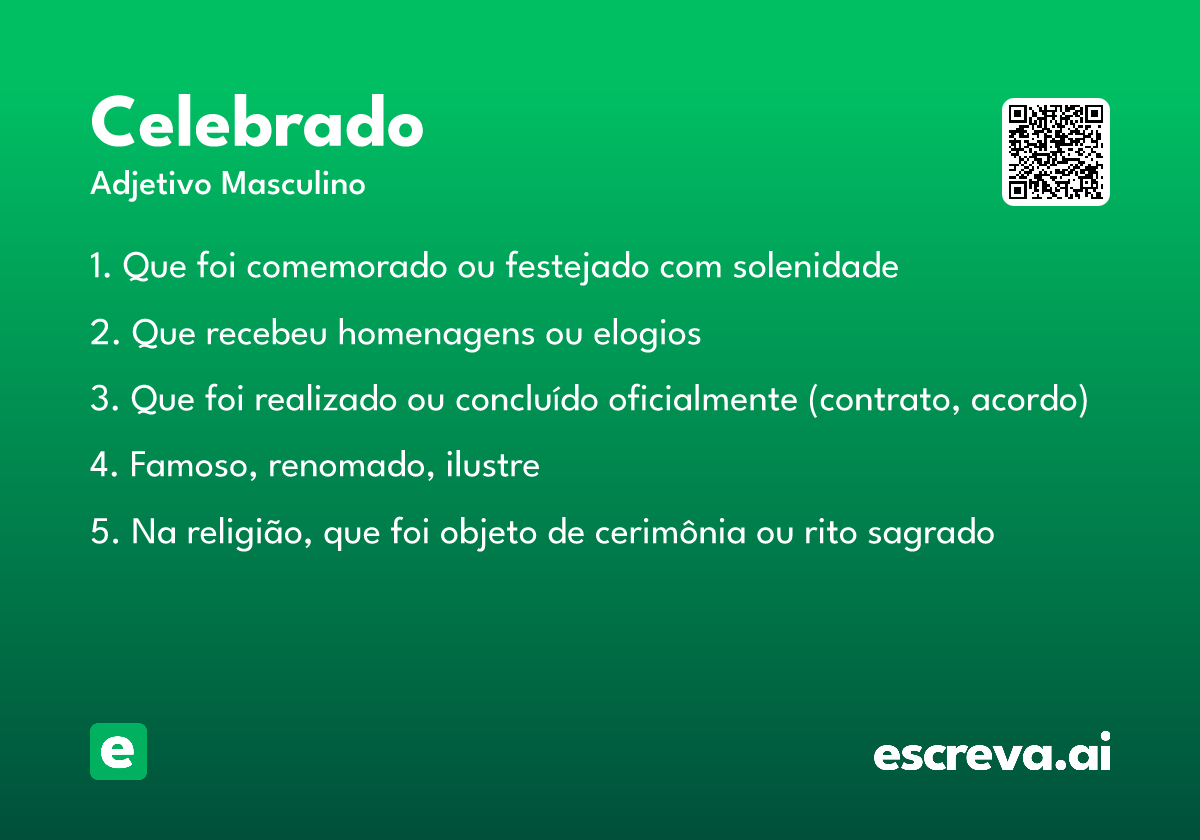 Celebrado
Adjetivo Masculino

1. Que foi comemorado ou festejado com solenidade

2. Que recebeu homenagens ou elogios

3. Que foi realizado ou concluído oficialmente (contrato, acordo)

4. Famoso, renomado, ilustre

5. Na religião, que foi objeto de cerimônia ou rito sagrado

e

escreva.ai